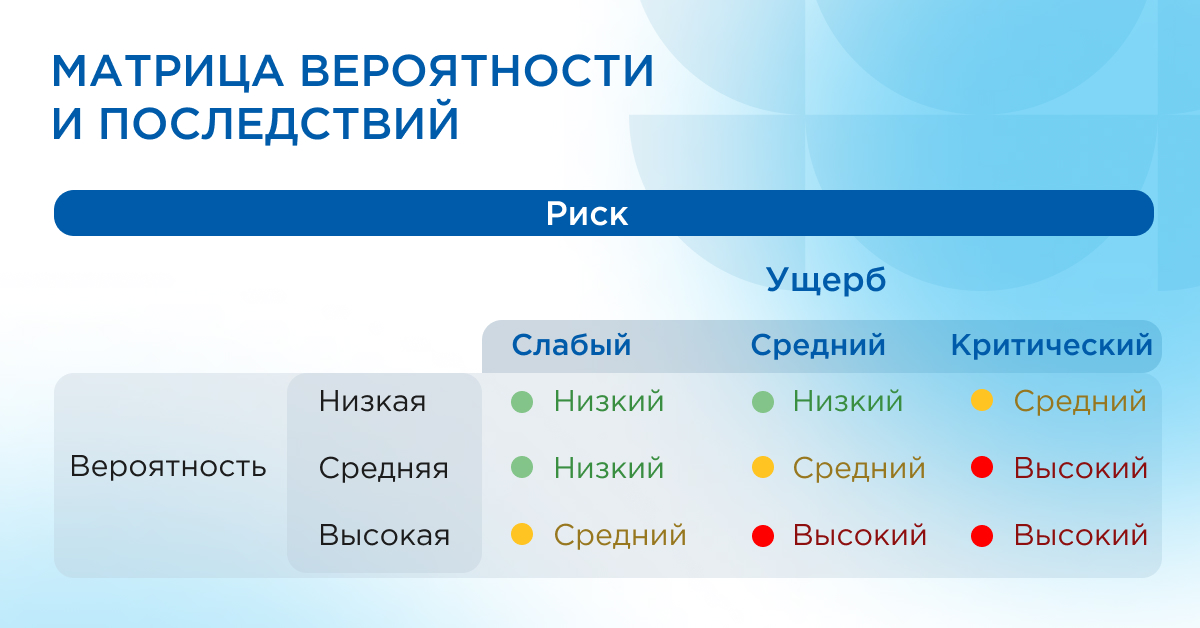 МАТРИЦА ВЕРОЯТНОСТИ И ПОСЛЕДСТВИЙ

Риск

Ущерб

| | | Слабый | Средний | Критический |
|---|---|---|---|---|
| Вероятность | Низкая | Низкий | Низкий | Средний |
| | Средняя | Низкий | Средний | Высокий |
| | Высокая | Средний | Высокий | Высокий |